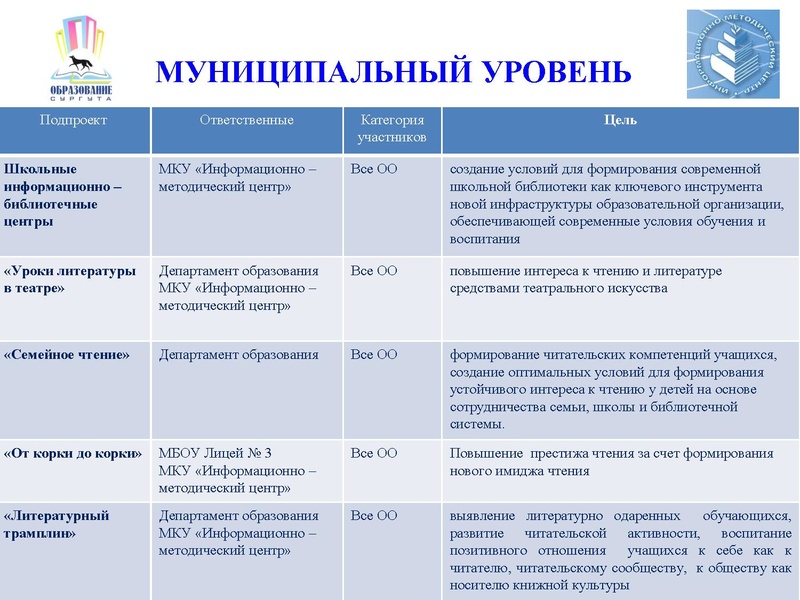 ОБРАЗОВАНИЕ СУРГУТА

МУНИЦИПАЛЬНЫЙ УРОВЕНЬ

ИНФОРМАЦИОННО-МЕТОДИЧЕСКИЙ ЦЕНТР

| Подпроект | Ответственные | Категория участников | Цель |
|---|---|---|---|
| Школьные информационно – библиотечные центры | МКУ «Информационно – методический центр» | Все ОО | создание условий для формирования современной школьной библиотеки как ключевого инструмента новой инфраструктуры образовательной организации, обеспечивающей современные условия обучения и воспитания |
| «Уроки литературы в театре» | Департамент образования МКУ «Информационно – методический центр» | Все ОО | повышение интереса к чтению и литературе средствами театрального искусства |
| «Семейное чтение» | Департамент образования | Все ОО | формирование читательских компетенций учащихся, создание оптимальных условий для формирования устойчивого интереса к чтению у детей на основе сотрудничества семьи, школы и библиотечной системы. |
| «От корки до корки» | МБОУ Лицей № 3 МКУ «Информационно – методический центр» | Все ОО | Повышение престижа чтения за счет формирования нового имиджа чтения |
| «Литературный трамплин» | Департамент образования МКУ «Информационно – методический центр» | Все ОО | выявление литературно одаренных обучающихся, развитие читательской активности, воспитание позитивного отношения учащихся к себе как к читателю, читательскому сообществу, к обществу как носителю книжной культуры |